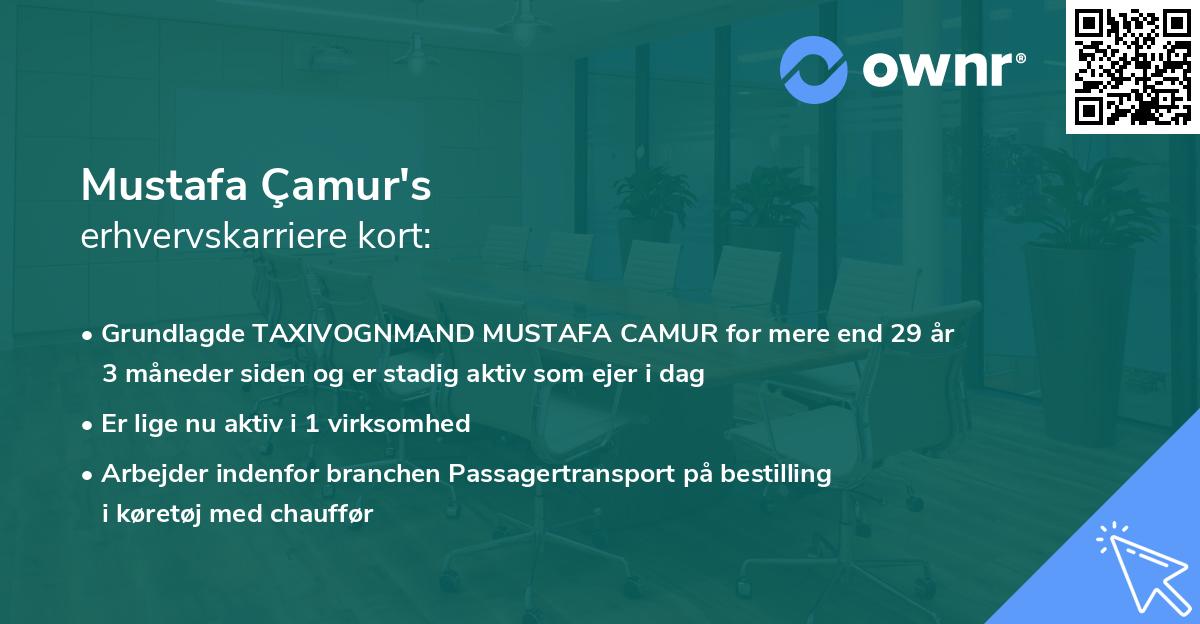 ownr®

Mustafa Çamur's
erhvervskarriere kort:

• Grundlagde TAXIVOGNMAND MUSTAFA CAMUR for mere end 29 år 3 måneder siden og er stadig aktiv som ejer i dag

• Er lige nu aktiv i 1 virksomhed

• Arbejder indenfor branchen Passagertransport på bestilling i køretøj med chauffør